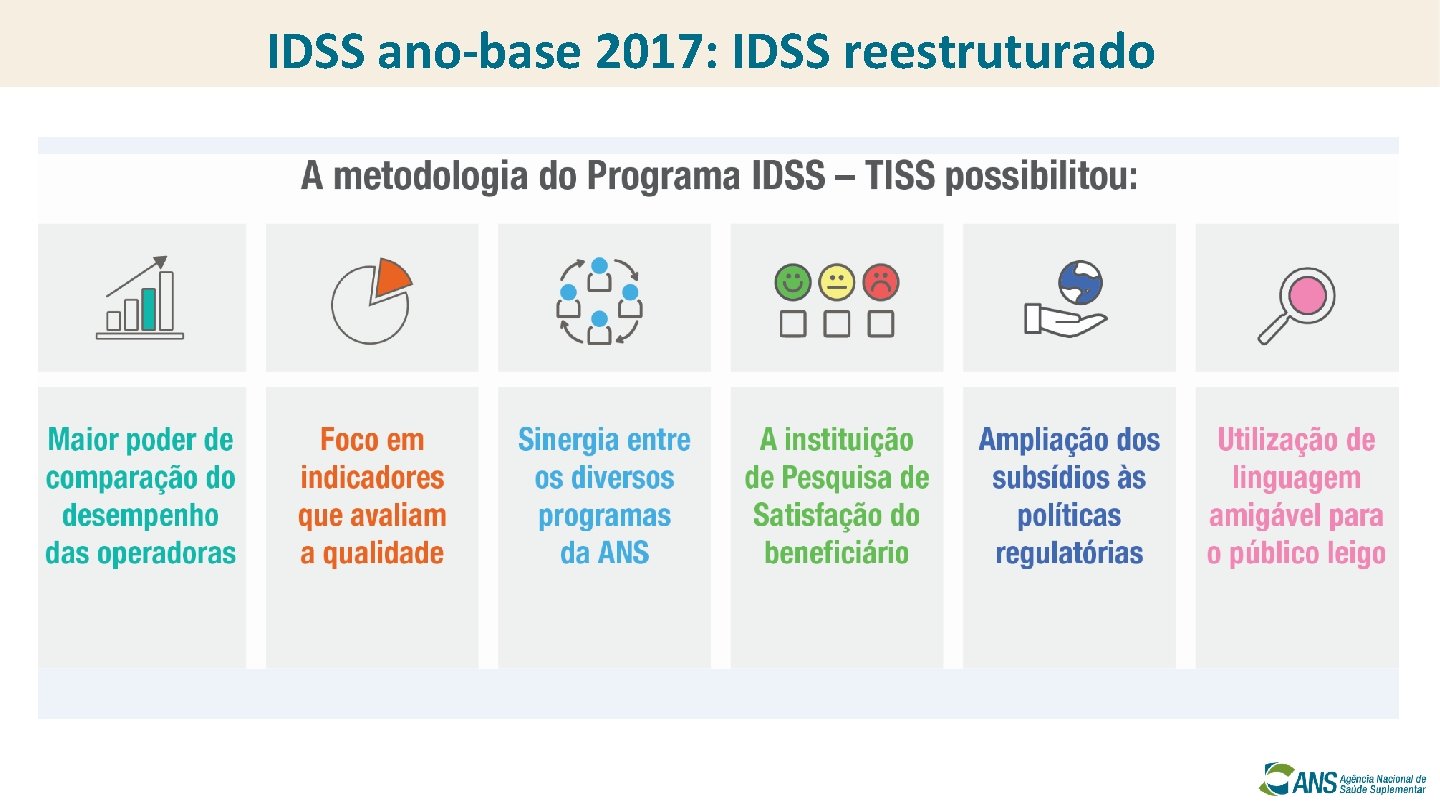 IDSS ano-base 2017: IDSS reestruturado

A metodologia do Programa IDSS – TISS possibilitou:

Maior poder de comparação do desempenho das operadoras

Foco em indicadores que avaliam a qualidade

Sinergia entre os diversos programas da ANS

A instituição de Pesquisa de Satisfação do beneficiário

Ampliação dos subsídios às políticas regulatórias

Utilização de linguagem amigável para o público leigo

ANS Agência Nacional de Saúde Suplementar